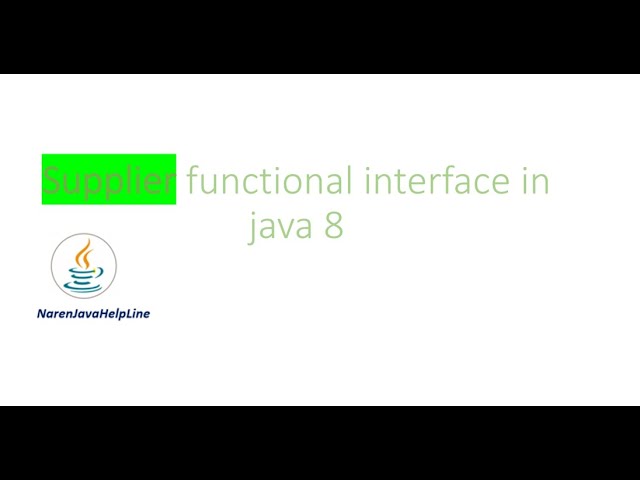 Supplier functional interface in java 8

NarenJavaHelpLine